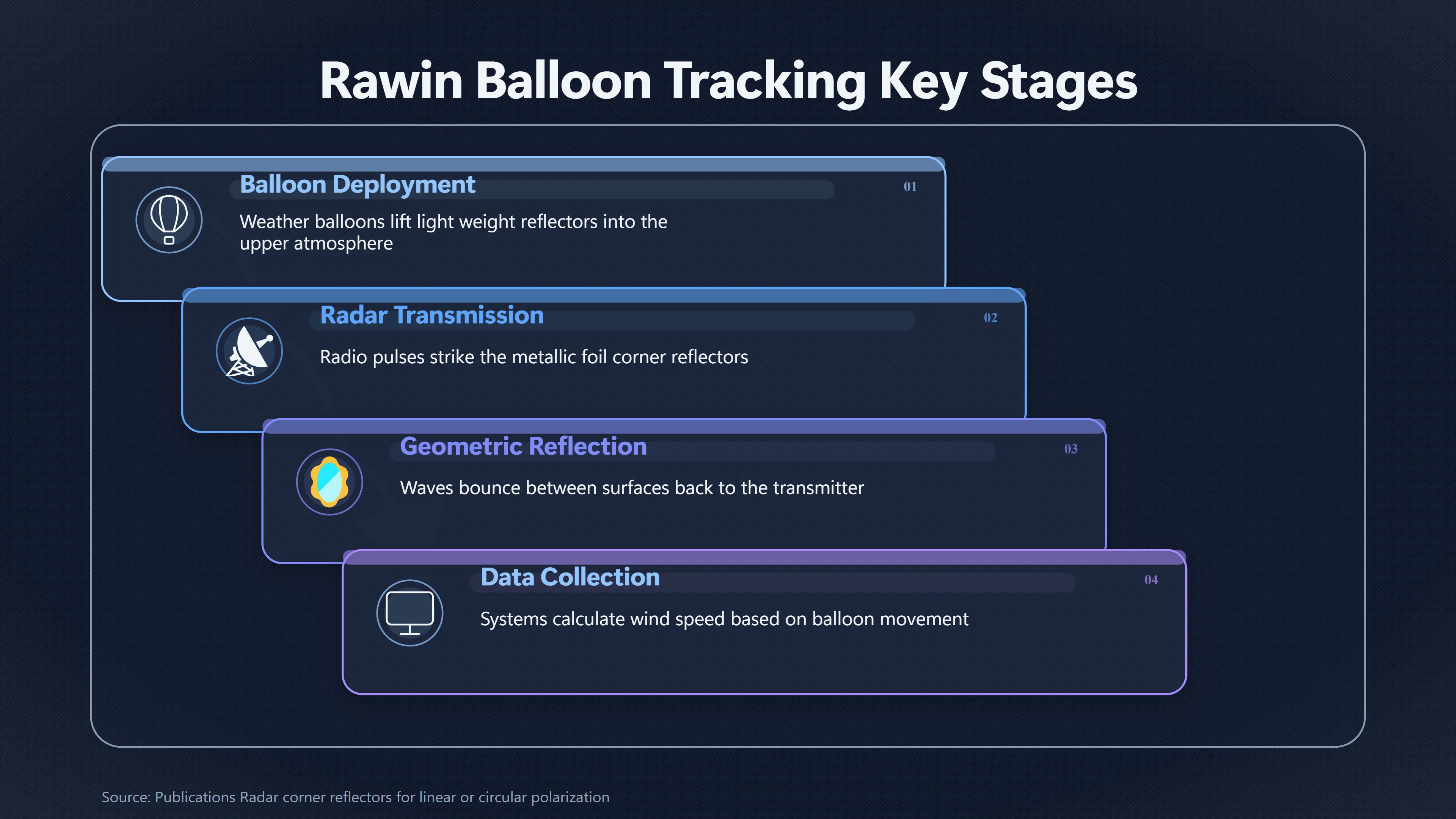 Rawin Balloon Tracking Key Stages

Balloon Deployment

01

Weather balloons lift light weight reflectors into the upper atmosphere

Radar Transmission

02

Radio pulses strike the metallic foil corner reflectors

Geometric Reflection

03

Waves bounce between surfaces back to the transmitter

Data Collection

04

Systems calculate wind speed based on balloon movement

Source: Publications Radar corner reflectors for linear or circular polarization